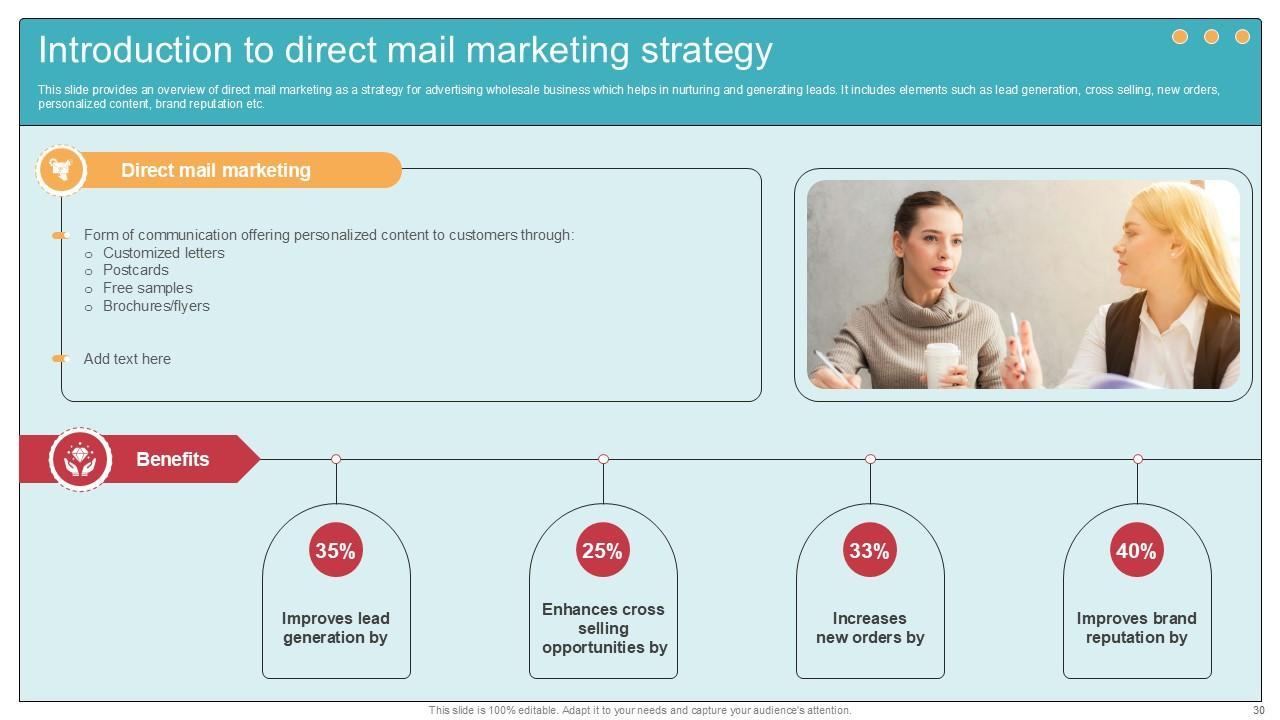 Introduction to direct mail marketing strategy

This slide provides an overview of direct mail marketing as a strategy for advertising wholesale business which helps in nurturing and generating leads. It includes elements such as lead generation, cross selling, new orders, personalized content, brand reputation etc.

Direct mail marketing

Form of communication offering personalized content to customers through:
○ Customized letters
○ Postcards
○ Free samples
○ Brochures/flyers

Add text here

Benefits

35%
Improves lead generation by

25%
Enhances cross selling opportunities by

33%
Increases new orders by

40%
Improves brand reputation by

This slide is 100% editable. Adapt it to your needs and capture your audience's attention.

30